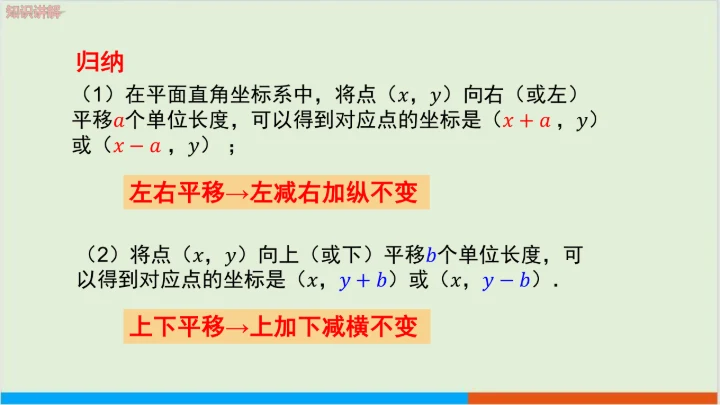 知识讲解

归纳

（1）在平面直角坐标系中，将点（$x$，$y$）向右（或左）平移$a$个单位长度，可以得到对应点的坐标是（$x+a$，$y$）或（$x-a$，$y$）；

左右平移→左减右加纵不变

（2）将点（$x$，$y$）向上（或下）平移$b$个单位长度，可以得到对应点的坐标是（$x$，$y+b$）或（$x$，$y-b$）.

上下平移→上加下减横不变